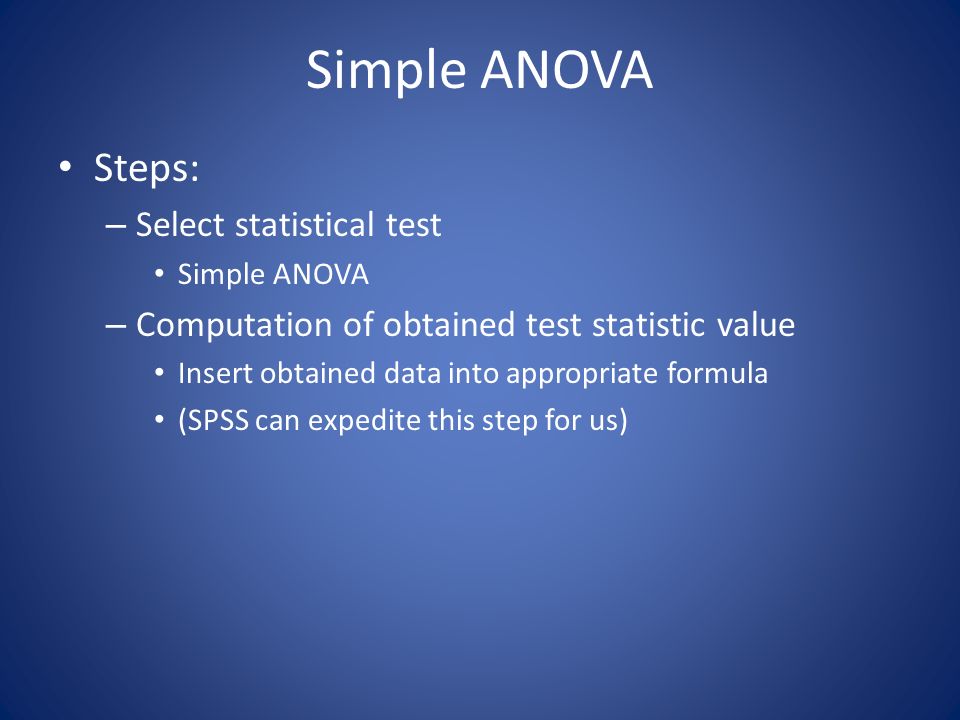 Simple ANOVA

• Steps:
– Select statistical test
• Simple ANOVA
– Computation of obtained test statistic value
• Insert obtained data into appropriate formula
• (SPSS can expedite this step for us)